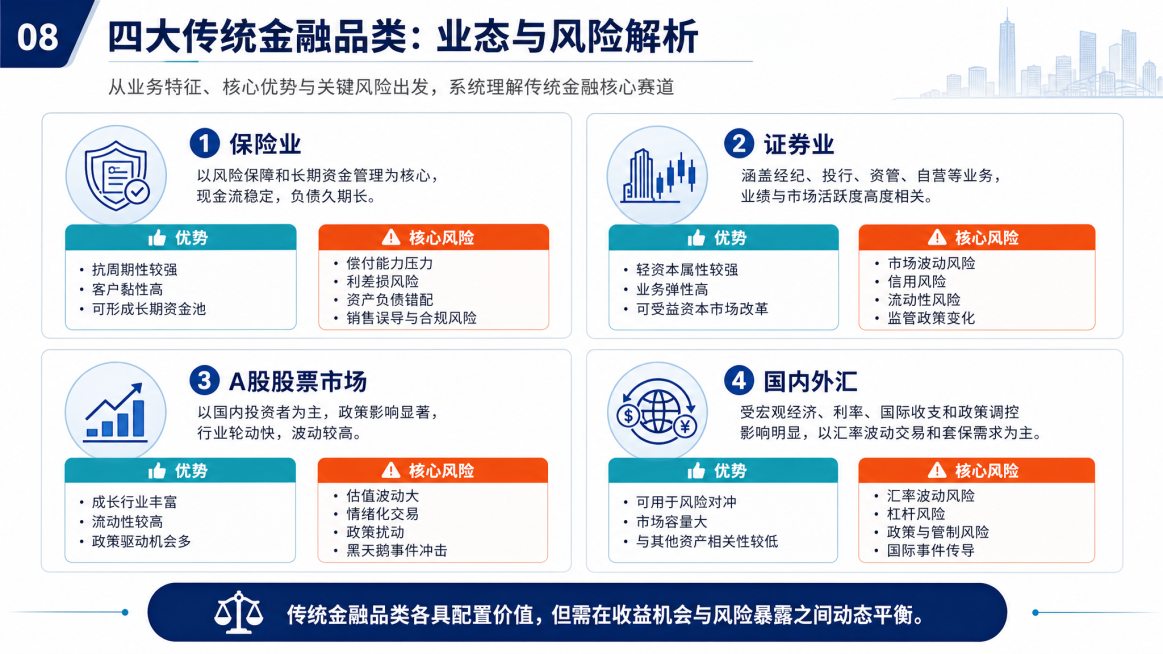 08 四大传统金融品类：业态与风险解析

从业务特征、核心优势与关键风险出发，系统理解传统金融核心赛道

1 保险业

以风险保障和长期资金管理为核心，现金流稳定，负债久期长。

优势
• 抗周期性较强
• 客户黏性高
• 可形成长期资金池

核心风险
• 偿付能力压力
• 利差损风险
• 资产负债错配
• 销售误导与合规风险

2 证券业

涵盖经纪、投行、资管、自营等业务，业绩与市场活跃度高度相关。

优势
• 轻资本属性较强
• 业务弹性高
• 可受益资本市场改革

核心风险
• 市场波动风险
• 信用风险
• 流动性风险
• 监管政策变化

3 A股股票市场

以国内投资者为主，政策影响显著，行业轮动快，波动较高。

优势
• 成长行业丰富
• 流动性较高
• 政策驱动机会多

核心风险
• 估值波动大
• 情绪化交易
• 政策扰动
• 黑天鹅事件冲击

4 国内外汇

受宏观经济、利率、国际收支和政策调控影响明显，以汇率波动交易和套保需求为主。

优势
• 可用于风险对冲
• 市场容量大
• 与其他资产相关性较低

核心风险
• 汇率波动风险
• 杠杆风险
• 政策与管制风险
• 国际事件传导

传统金融品类各具配置价值，但需在收益机会与风险暴露之间动态平衡。